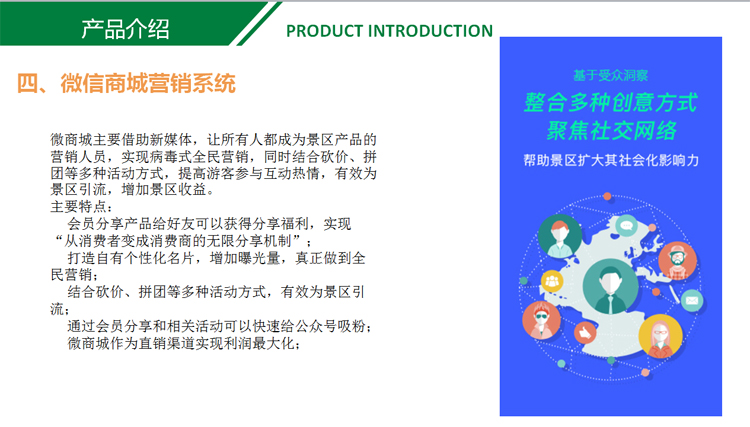 产品介绍

PRODUCT INTRODUCTION

四、微信商城营销系统

微商城主要借助新媒体，让所有人都成为景区产品的营销人员，实现病毒式全民营销，同时结合砍价、拼团等多种活动方式，提高游客参与互动热情，有效为景区引流，增加景区收益。
主要特点：
会员分享产品给好友可以获得分享福利，实现“从消费者变成消费商的无限分享机制”；
打造自有个性化名片，增加曝光量，真正做到全民营销；
结合砍价、拼团等多种活动方式，有效为景区引流；
通过会员分享和相关活动可以快速给公众号吸粉；
微商城作为直销渠道实现利润最大化；

基于受众洞察

整合多种创意方式
聚焦社交网络

帮助景区扩大其社会化影响力